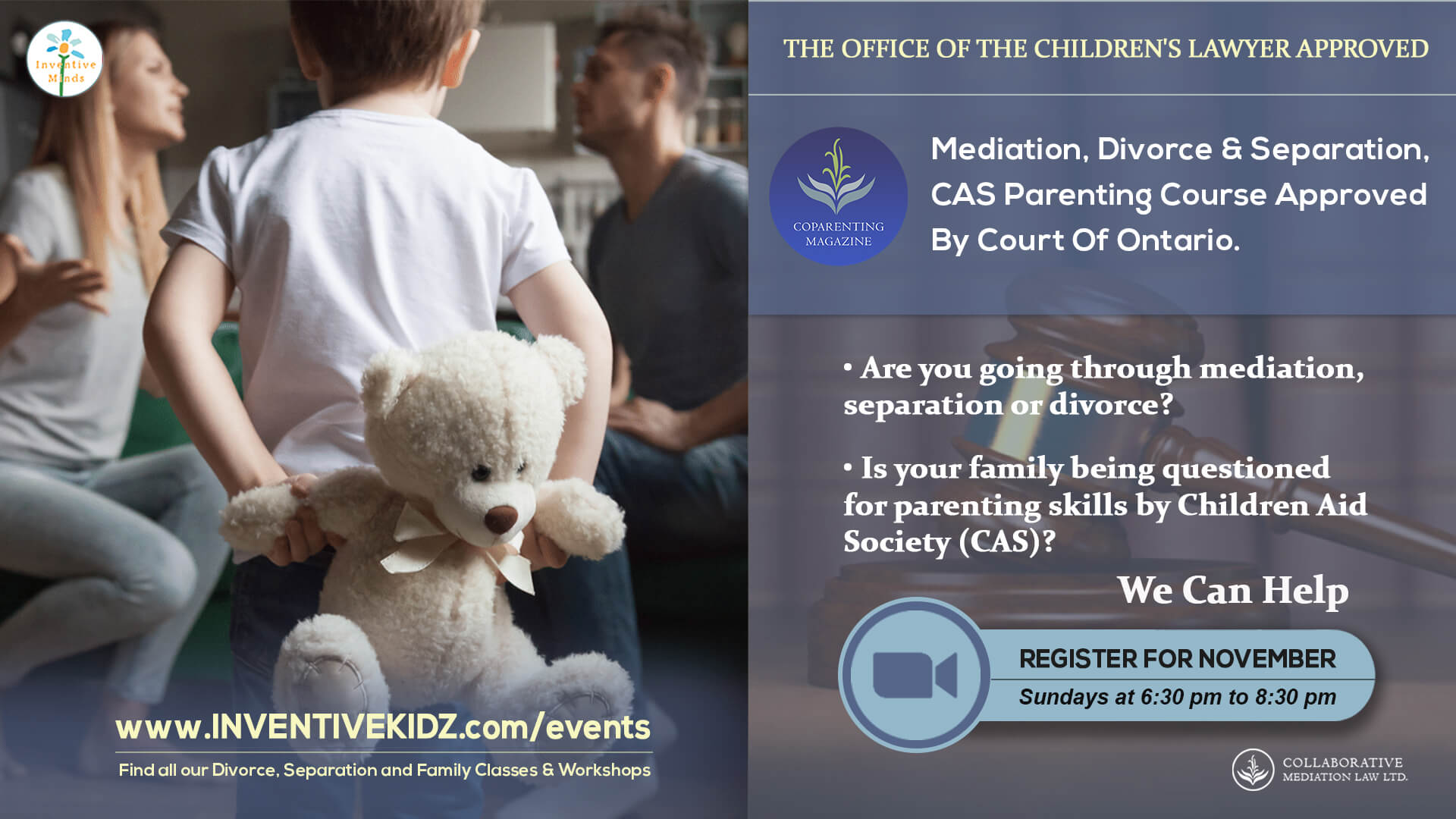 Inventive Minds

www.INVENTIVEKIDZ.com/events

Find all our Divorce, Separation and Family Classes & Workshops

THE OFFICE OF THE CHILDREN'S LAWYER APPROVED

COPARENTING MAGAZINE

Mediation, Divorce & Separation, CAS Parenting Course Approved By Court Of Ontario.

• Are you going through mediation, separation or divorce?

• Is your family being questioned for parenting skills by Children Aid Society (CAS)?

We Can Help

REGISTER FOR NOVEMBER

Sundays at 6:30 pm to 8:30 pm

COLLABORATIVE MEDIATION LAW LTD.